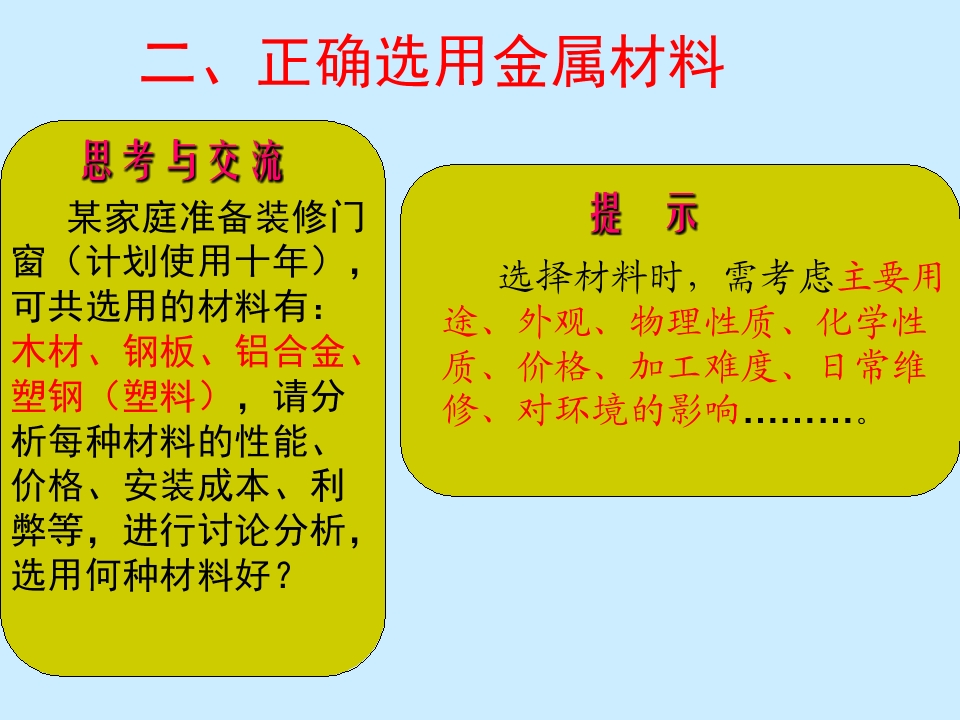 二、正确选用金属材料

思考与交流

某家庭准备装修门窗（计划使用十年），可共选用的材料有：木材、钢板、铝合金、塑钢（塑料），请分析每种材料的性能、价格、安装成本、利弊等，进行讨论分析，选用何种材料好？

提　示

选择材料时，需考虑主要用途、外观、物理性质、化学性质、价格、加工难度、日常维修、对环境的影响………。